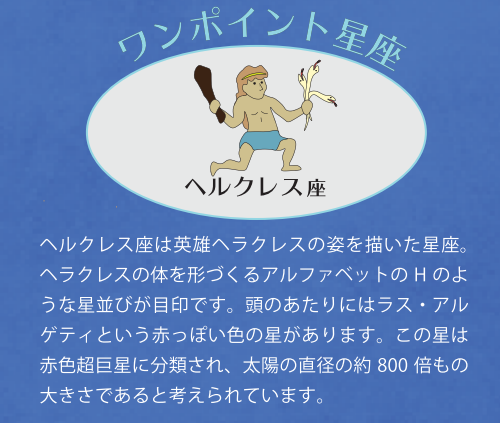 ワンポイント星座

ヘルクレス座

ヘルクレス座は英雄ヘラクレスの姿を描いた星座。ヘラクレスの体を形づくるアルファベットの H のような星並びが目印です。頭のあたりにはラス・アルゲティという赤っぽい色の星があります。この星は赤色超巨星に分類され、太陽の直径の約 800 倍もの大きさであると考えられています。